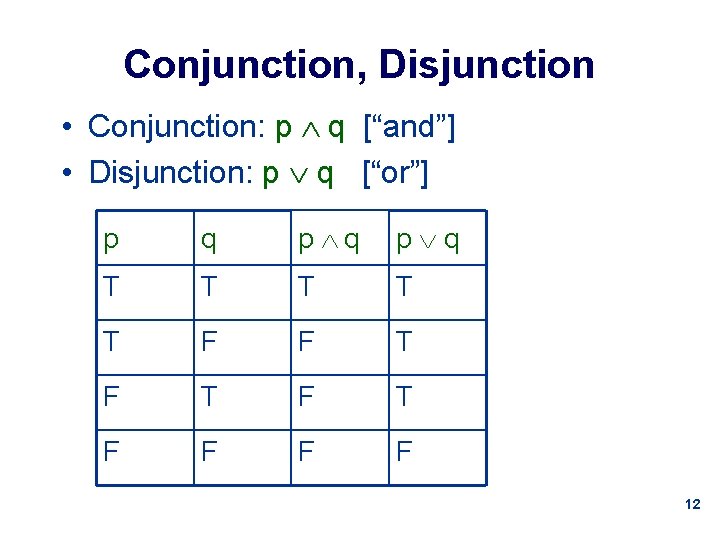 Conjunction, Disjunction

• Conjunction: $p \wedge q$ [“and”]
• Disjunction: $p \vee q$ [“or”]

| p | q | $p \wedge q$ | $p \vee q$ |
|---|---|---|---|
| T | T | T | T |
| T | F | F | T |
| F | T | F | T |
| F | F | F | F |

12